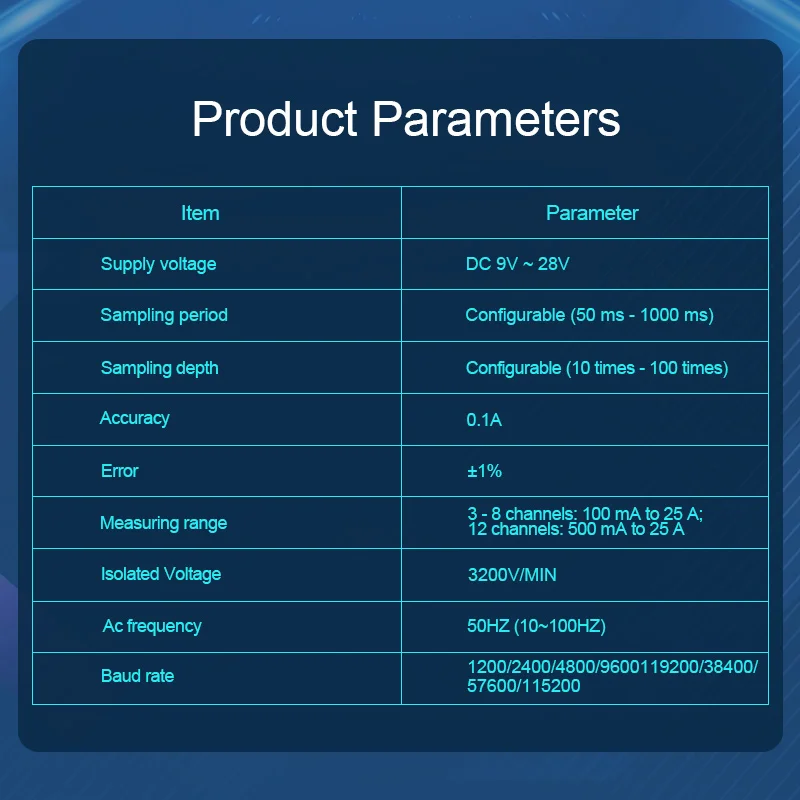 Product Parameters

| Item | Parameter |
|---|---|
| Supply voltage | DC 9V ~ 28V |
| Sampling period | Configurable (50 ms - 1000 ms) |
| Sampling depth | Configurable (10 times - 100 times) |
| Accuracy | 0.1A |
| Error | ±1% |
| Measuring range | 3 - 8 channels: 100 mA to 25 A; 12 channels: 500 mA to 25 A |
| Isolated Voltage | 3200V/MIN |
| Ac frequency | 50HZ (10~100HZ) |
| Baud rate | 1200/2400/4800/9600119200/38400/ 57600/115200 |